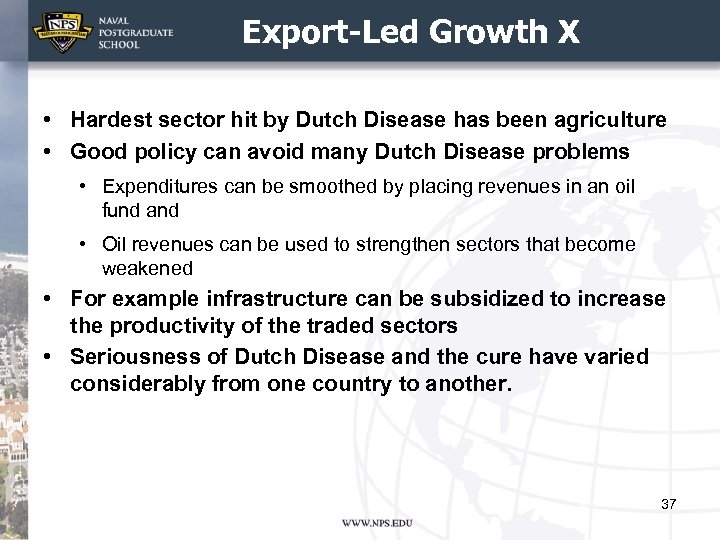 NPS

NAVAL POSTGRADUATE SCHOOL

Export-Led Growth X

• Hardest sector hit by Dutch Disease has been agriculture
• Good policy can avoid many Dutch Disease problems
  • Expenditures can be smoothed by placing revenues in an oil fund and
  • Oil revenues can be used to strengthen sectors that become weakened
• For example infrastructure can be subsidized to increase the productivity of the traded sectors
• Seriousness of Dutch Disease and the cure have varied considerably from one country to another.

37

WWW.NPS.EDU